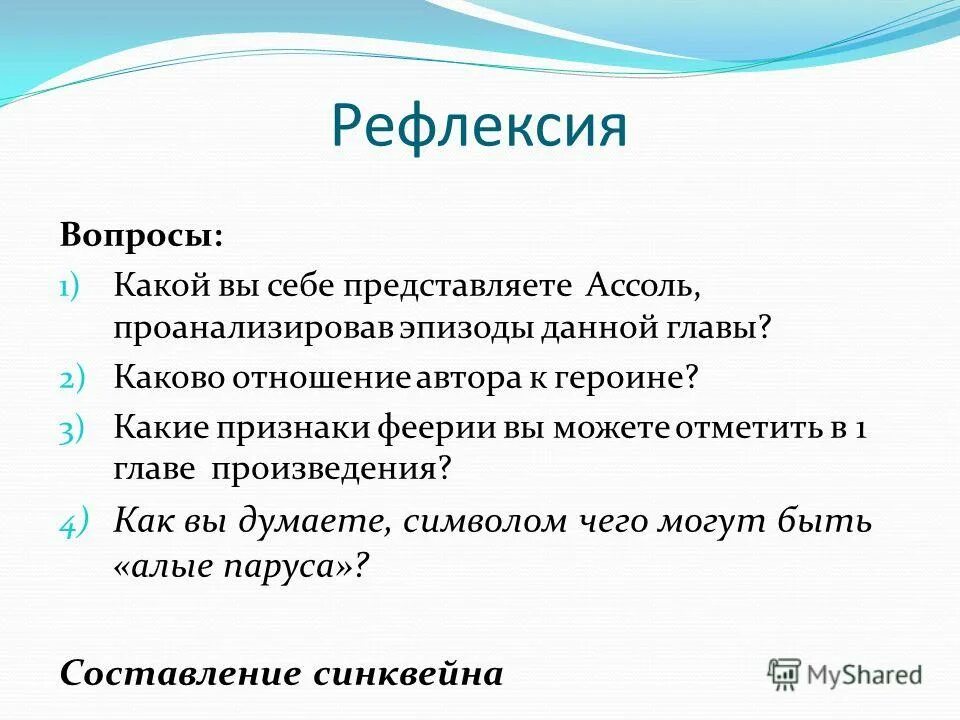 Рефлексия

Вопросы:

1) Какой вы себе представляете Ассоль, проанализировав эпизоды данной главы?
2) Каково отношение автора к героине?
3) Какие признаки феерии вы можете отметить в 1 главе произведения?
4) Как вы думаете, символом чего могут быть «алые паруса»?

Составление синквейна

MyShared